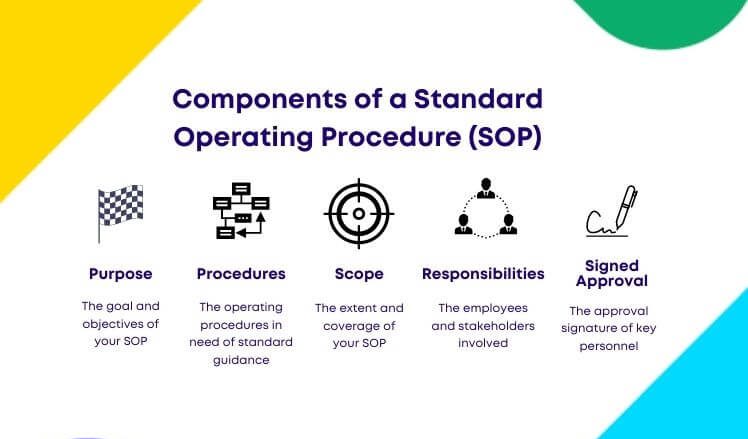 Components of a Standard Operating Procedure (SOP)

Purpose

The goal and objectives of your SOP

Procedures

The operating procedures in need of standard guidance

Scope

The extent and coverage of your SOP

Responsibilities

The employees and stakeholders involved

Signed Approval

The approval signature of key personnel